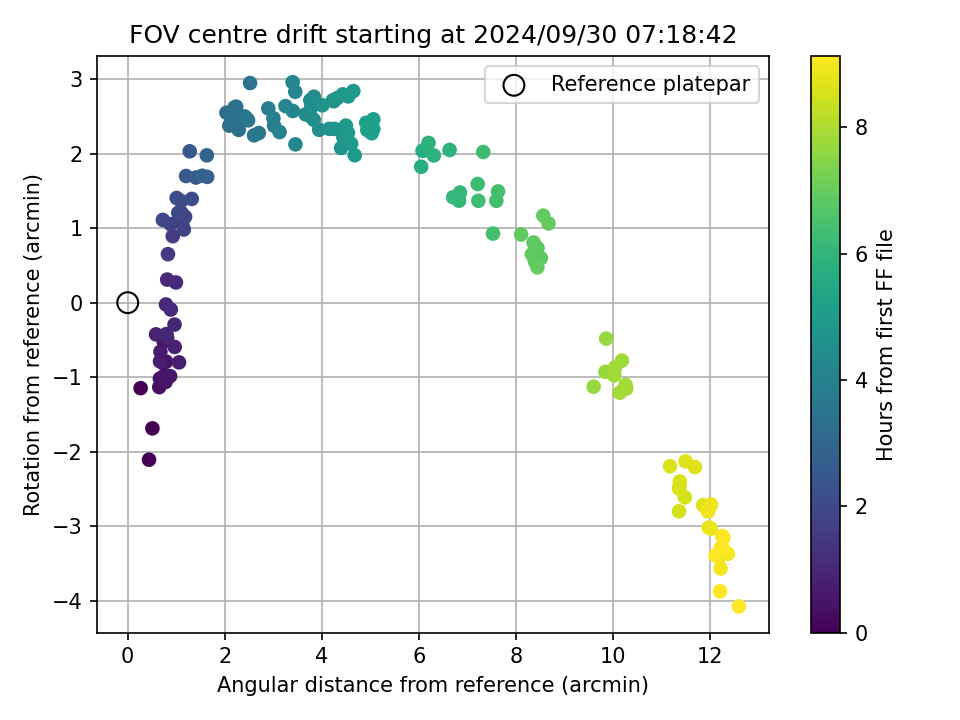 FOV centre drift starting at 2024/09/30 07:18:42

Reference platepar

Rotation from reference (arcmin)

3
2
1
0
−1
−2
−3
−4

0 2 4 6 8 10 12

Angular distance from reference (arcmin)

Hours from first FF file

8
6
4
2
0